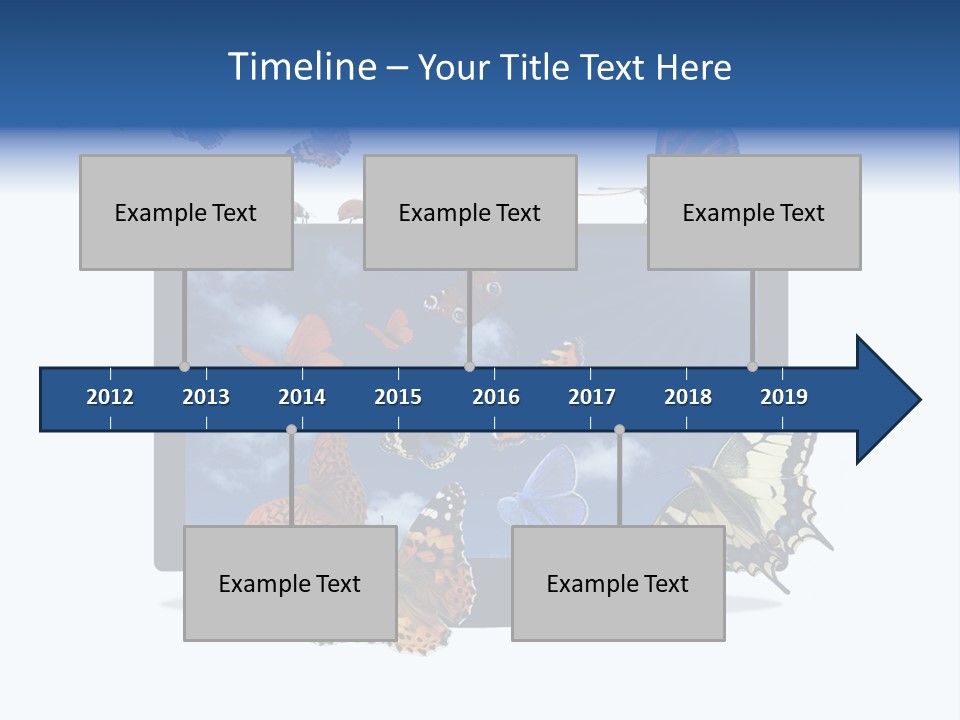 Timeline – Your Title Text Here

Example Text

Example Text

Example Text

2012 2013 2014 2015 2016 2017 2018 2019

Example Text

Example Text